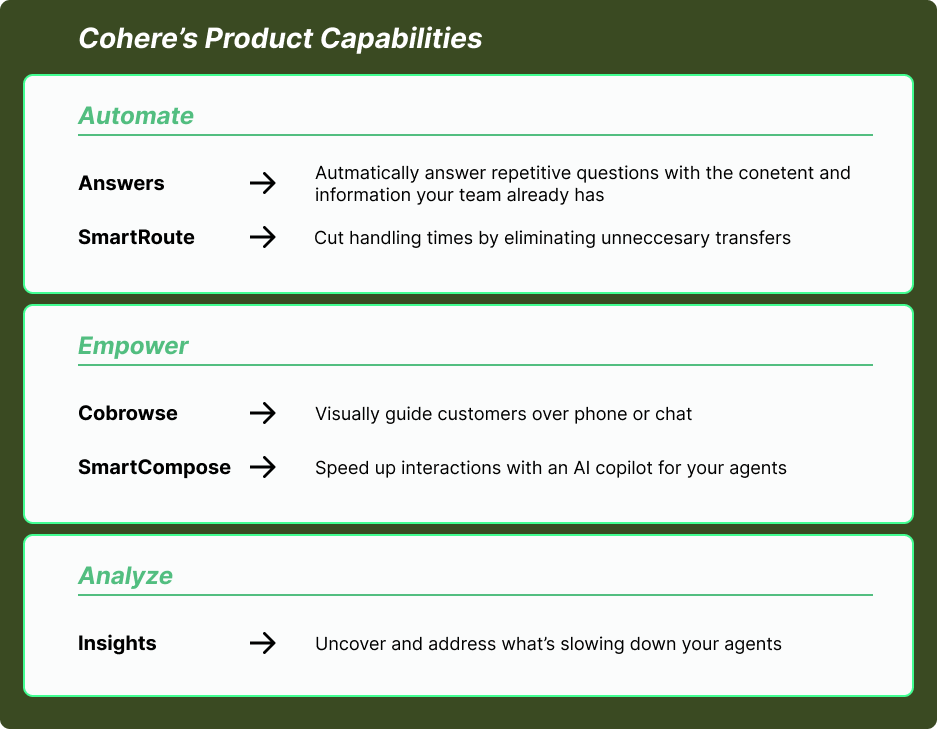 Cohere's Product Capabilities

Automate

Answers → Autmatically answer repetitive questions with the conetent and information your team already has

SmartRoute → Cut handling times by eliminating unneccesary transfers

Empower

Cobrowse → Visually guide customers over phone or chat

SmartCompose → Speed up interactions with an AI copilot for your agents

Analyze

Insights → Uncover and address what's slowing down your agents